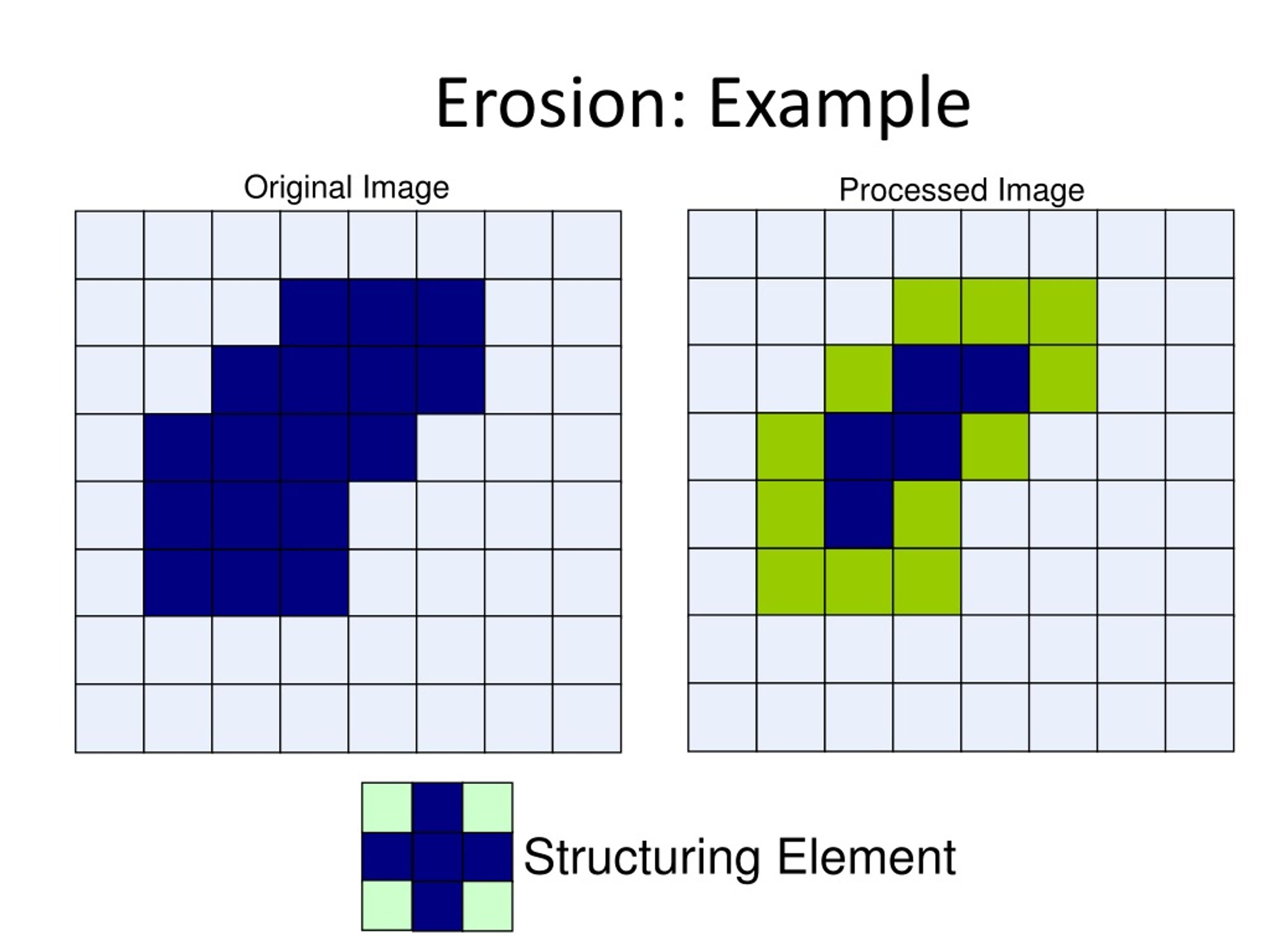 Erosion: Example

Original Image

Processed Image

Structuring Element